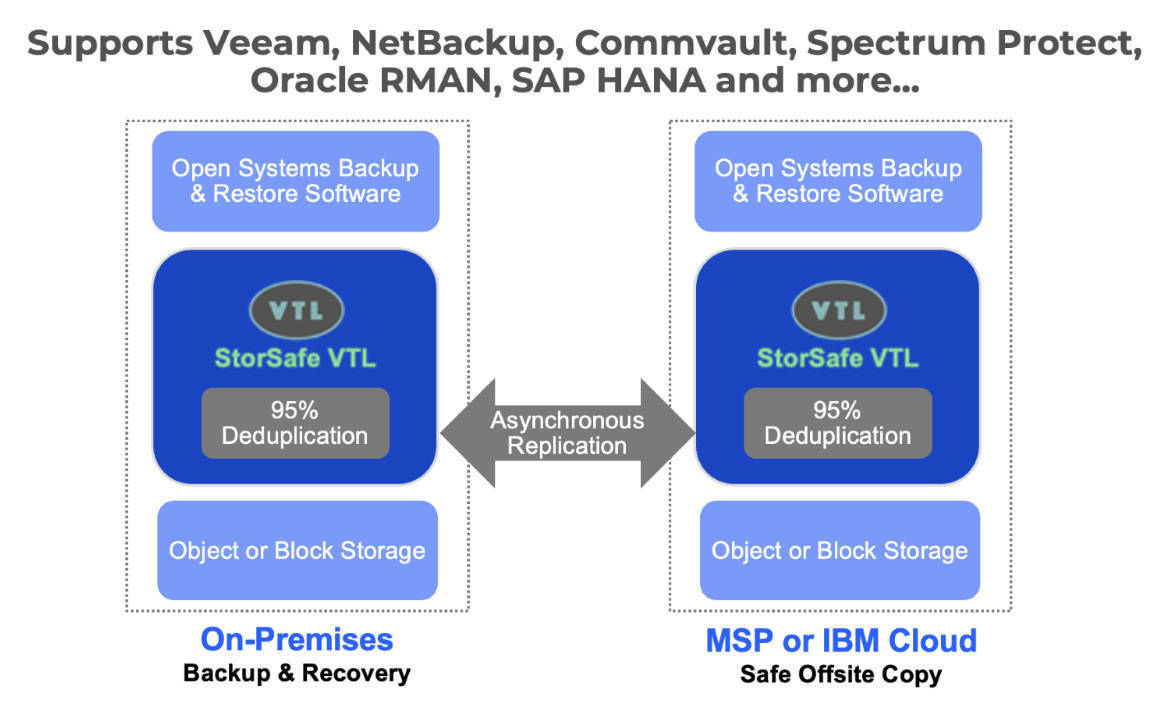 Supports Veeam, NetBackup, Commvault, Spectrum Protect, Oracle RMAN, SAP HANA and more...

Open Systems Backup & Restore Software

VTL

StorSafe VTL

95% Deduplication

Object or Block Storage

On-Premises
Backup & Recovery

Asynchronous Replication

Open Systems Backup & Restore Software

VTL

StorSafe VTL

95% Deduplication

Object or Block Storage

MSP or IBM Cloud
Safe Offsite Copy